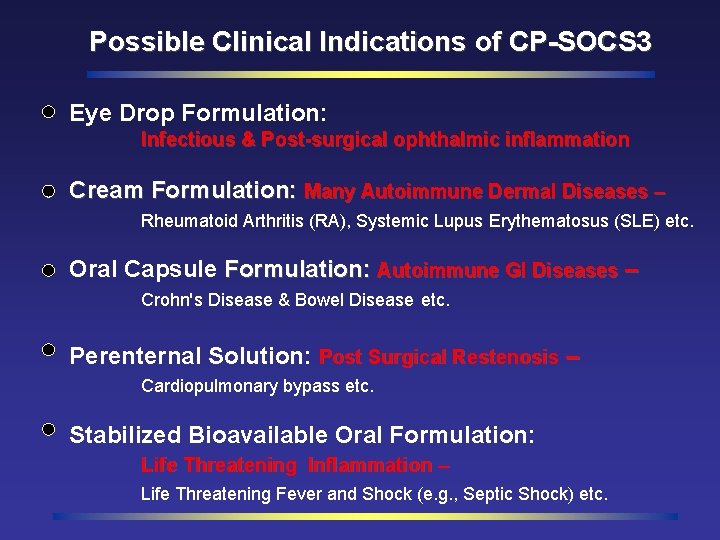 Possible Clinical Indications of CP-SOCS3

Eye Drop Formulation:
Infectious & Post-surgical ophthalmic inflammation

Cream Formulation: Many Autoimmune Dermal Diseases –
Rheumatoid Arthritis (RA), Systemic Lupus Erythematosus (SLE) etc.

Oral Capsule Formulation: Autoimmune GI Diseases –
Crohn's Disease & Bowel Disease etc.

Perenternal Solution: Post Surgical Restenosis –
Cardiopulmonary bypass etc.

Stabilized Bioavailable Oral Formulation:
Life Threatening Inflammation –
Life Threatening Fever and Shock (e.g., Septic Shock) etc.